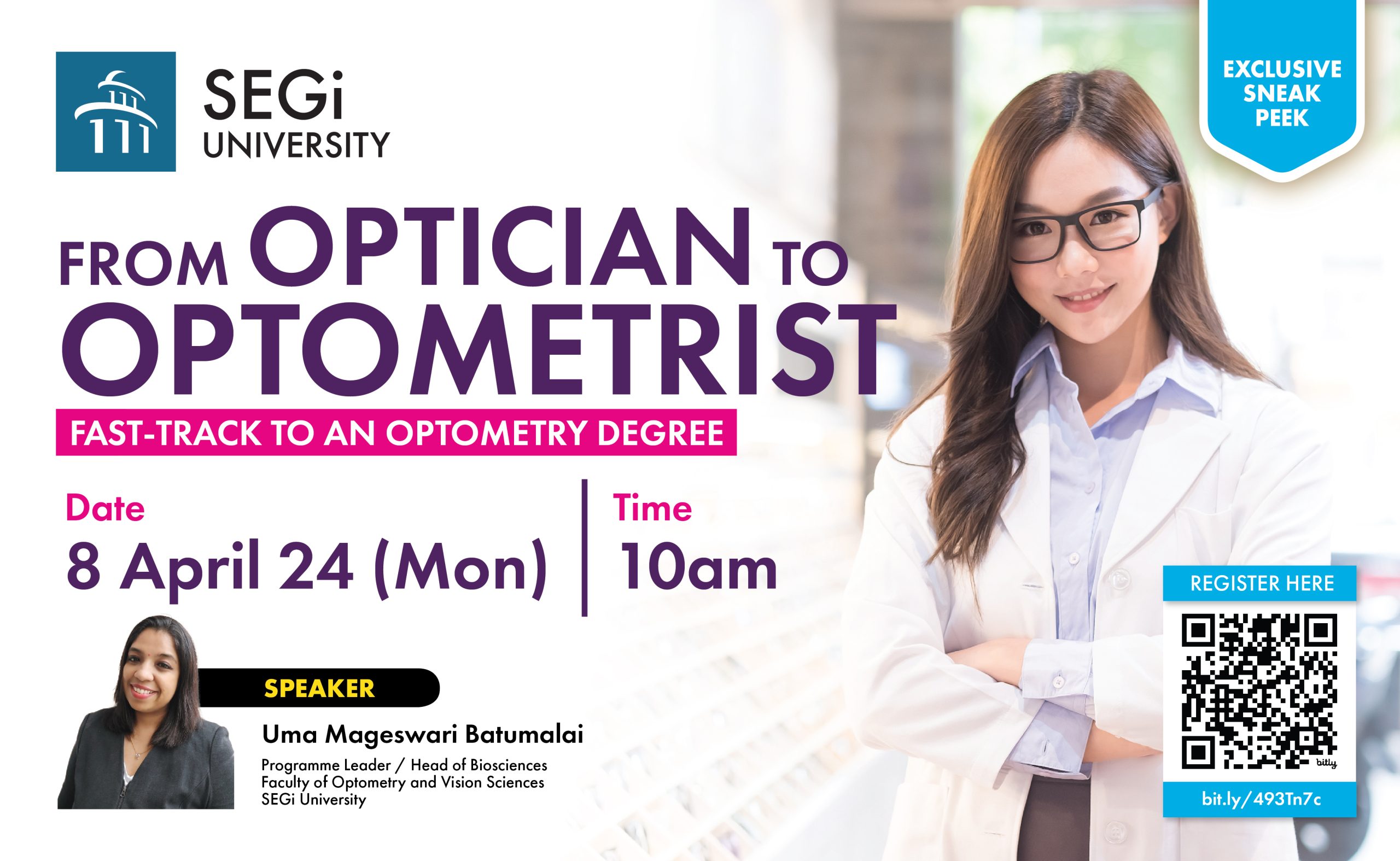 SEGi UNIVERSITY

EXCLUSIVE SNEAK PEEK

FROM OPTICIAN TO OPTOMETRIST

FAST-TRACK TO AN OPTOMETRY DEGREE

Date
8 April 24 (Mon)

Time
10am

SPEAKER
Uma Mageswari Batumalai
Programme Leader / Head of Biosciences
Faculty of Optometry and Vision Sciences
SEGi University

REGISTER HERE
bitly
bit.ly/493Tn7c